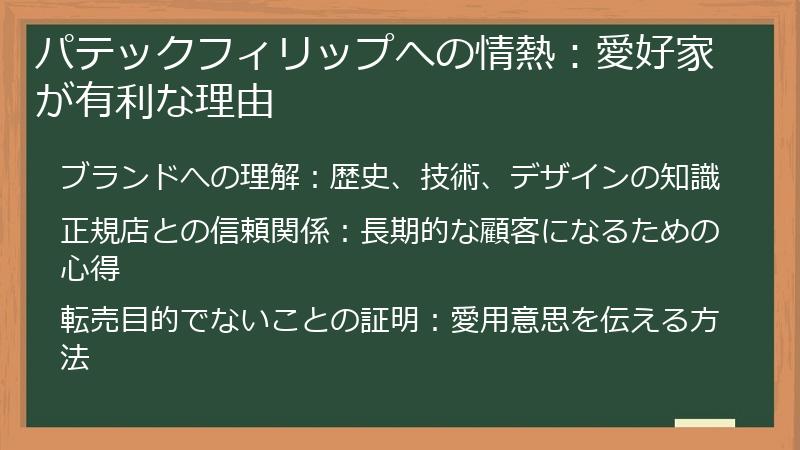 パテックフィリップへの情熱：愛好家が有利な理由

ブランドへの理解：歴史、技術、デザインの知識

正規店との信頼関係：長期的な顧客になるための心得

転売目的でないことの証明：愛用意思を伝える方法